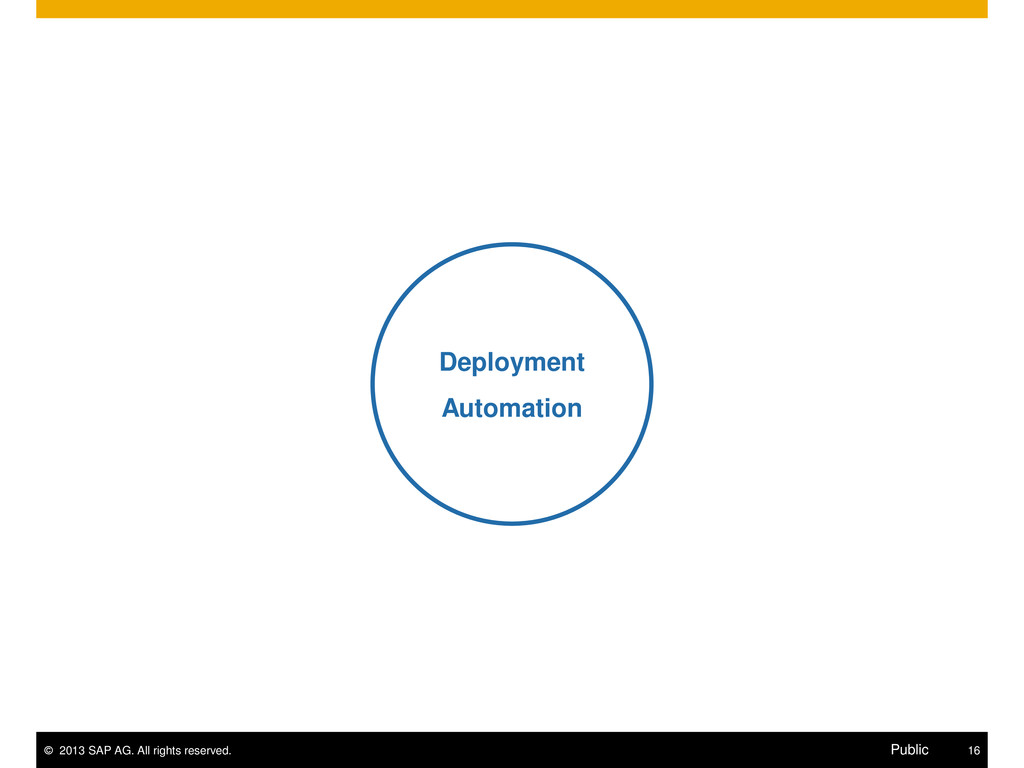 Deployment
Automation

© 2013 SAP AG. All rights reserved. Public 16